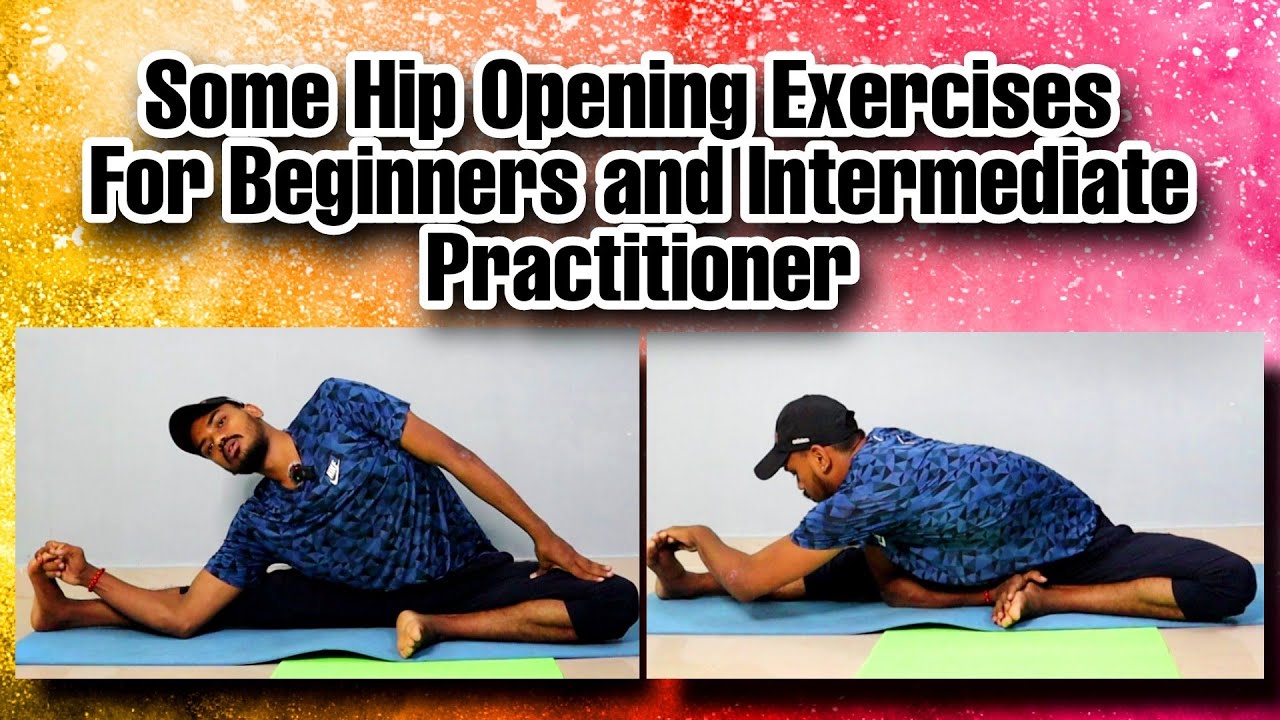 Some Hip Opening Exercises For Beginners and Intermediate Practitioner